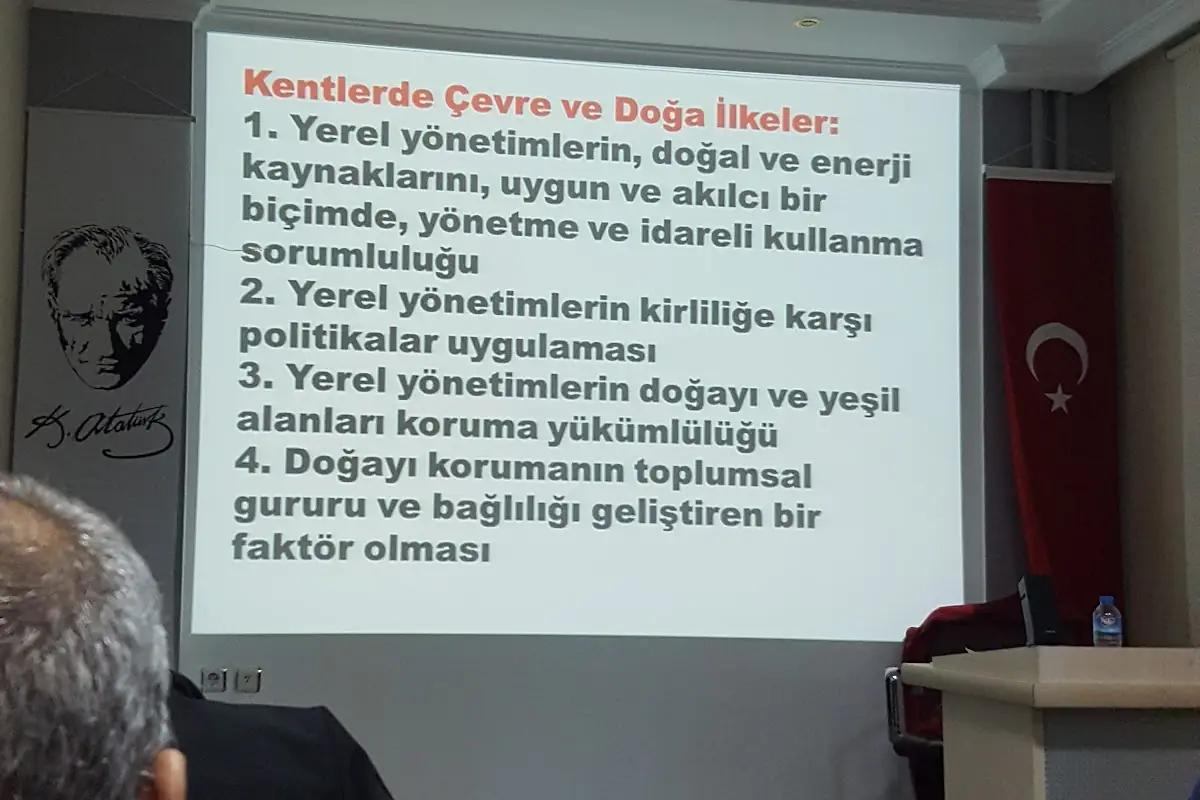 K. Atatürk

Kentlerde Çevre ve Doğa İlkeler:
1. Yerel yönetimlerin, doğal ve enerji kaynaklarını, uygun ve akılcı bir biçimde, yönetme ve idareli kullanma sorumluluğu
2. Yerel yönetimlerin kirliliğe karşı politikalar uygulaması
3. Yerel yönetimlerin doğayı ve yeşil alanları koruma yükümlülüğü
4. Doğayı korumanın toplumsal gururu ve bağlılığı geliştiren bir faktör olması